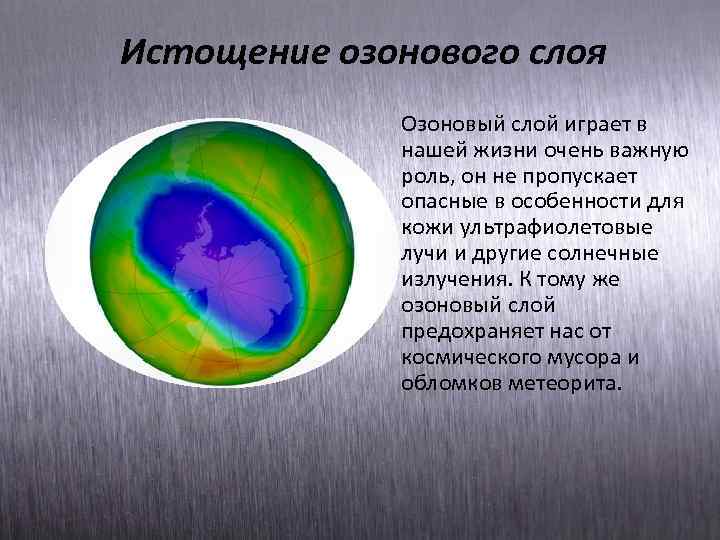 Истощение озонового слоя

Озоновый слой играет в нашей жизни очень важную роль, он не пропускает опасные в особенности для кожи ультрафиолетовые лучи и другие солнечные излучения. К тому же озоновый слой предохраняет нас от космического мусора и обломков метеорита.